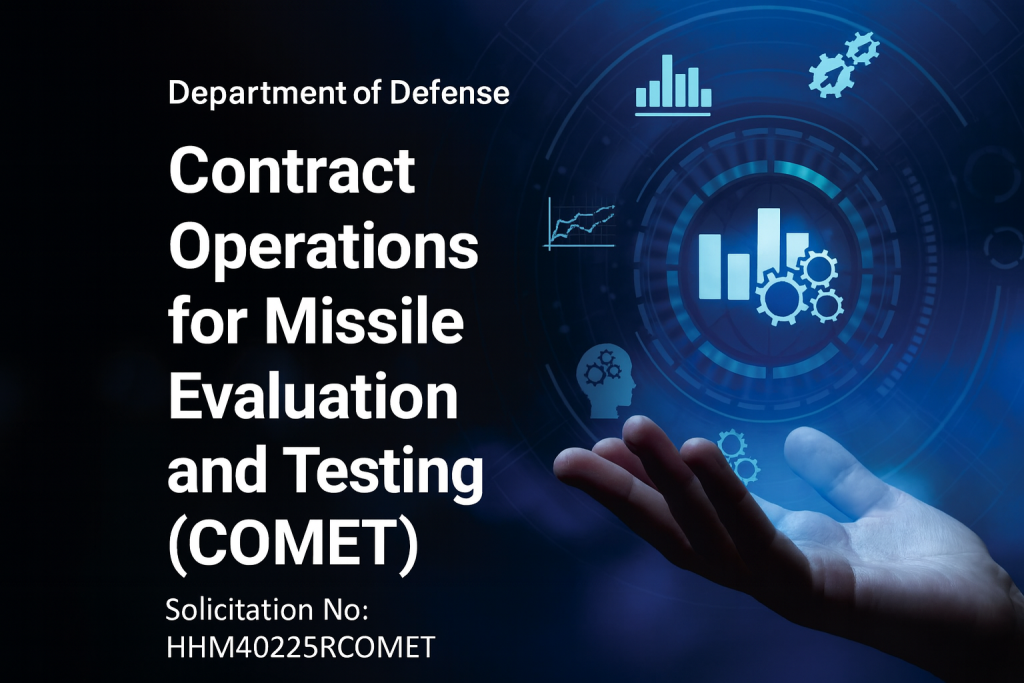 Department of Defense

Contract Operations for Missile Evaluation and Testing (COMET)

Solicitation No: HHM40225RCOMET